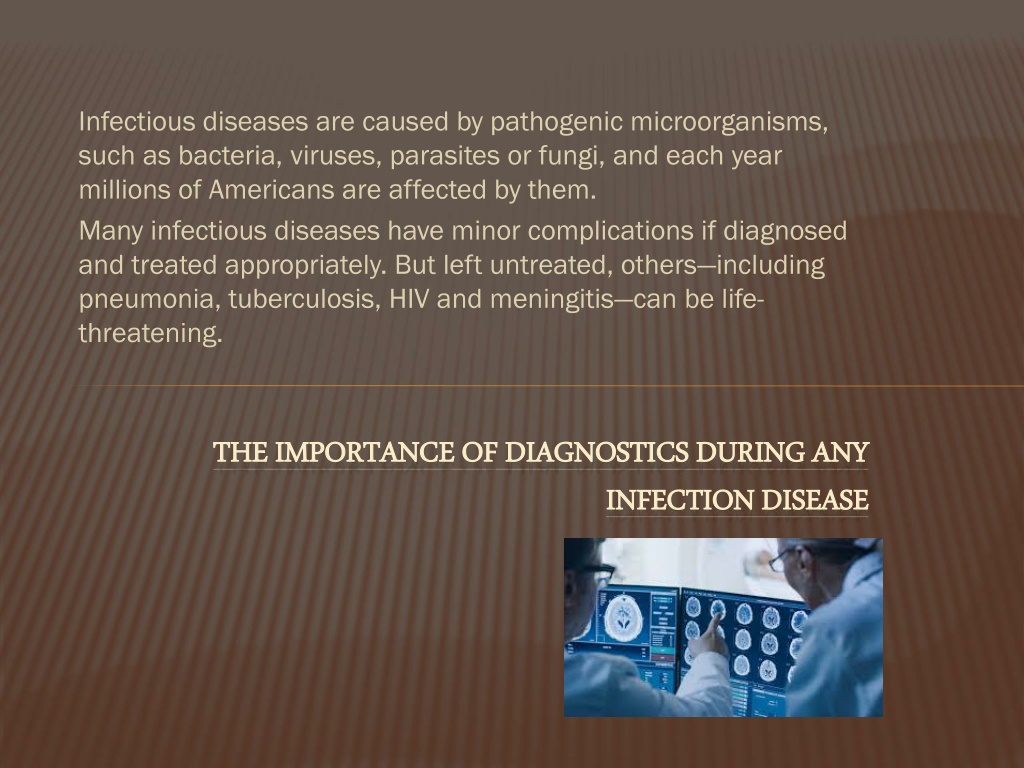 Infectious diseases are caused by pathogenic microorganisms, such as bacteria, viruses, parasites or fungi, and each year millions of Americans are affected by them.

Many infectious diseases have minor complications if diagnosed and treated appropriately. But left untreated, others—including pneumonia, tuberculosis, HIV and meningitis—can be life-threatening.

THE IMPORTANCE OF DIAGNOSTICS DURING ANY INFECTION DISEASE